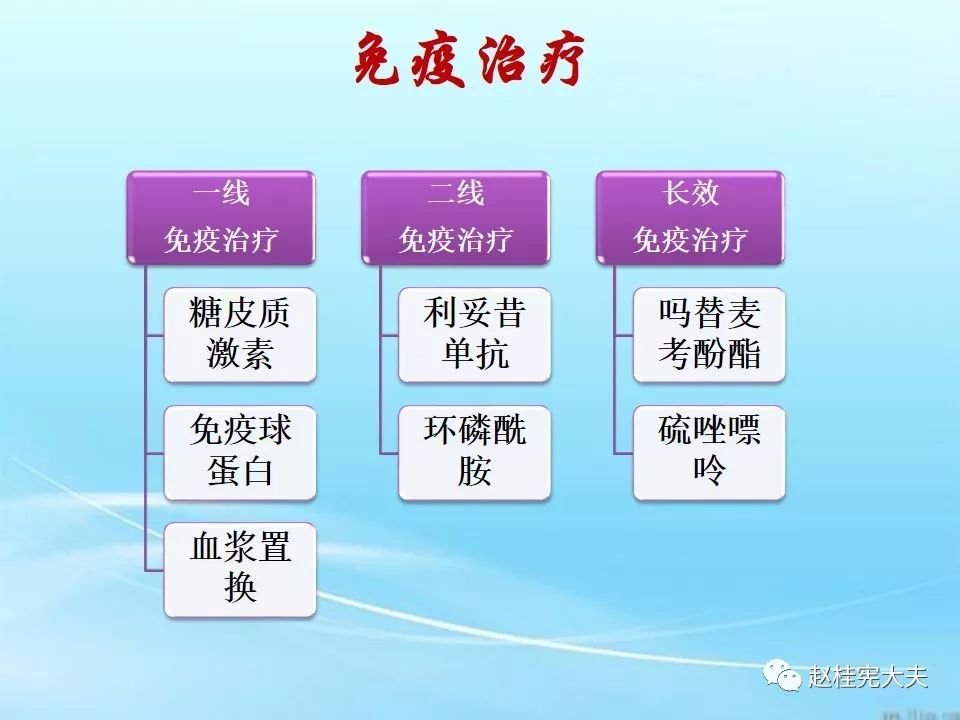 免疫治疗

一线
免疫治疗

糖皮质激素

免疫球蛋白

血浆置换

二线
免疫治疗

利妥昔单抗

环磷酰胺

长效
免疫治疗

吗替麦考酚酯

硫唑嘌呤

赵桂宪大夫